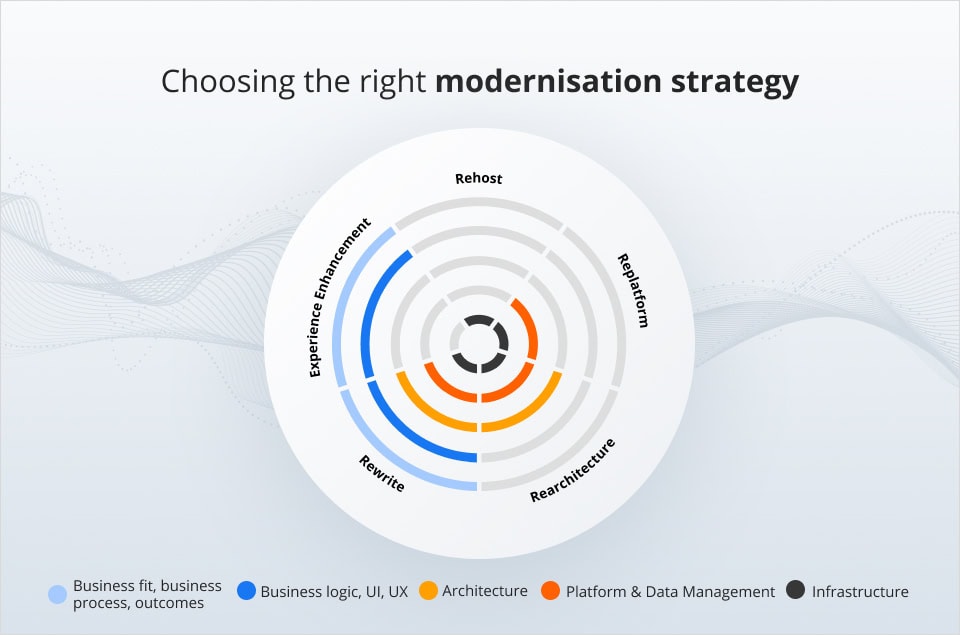 Choosing the right **modernisation strategy**

Rehost

Replatform

Rearchitecture

Rewrite

Experience Enhancement

Business fit, business process, outcomes

Business logic, UI, UX

Architecture

Platform & Data Management

Infrastructure